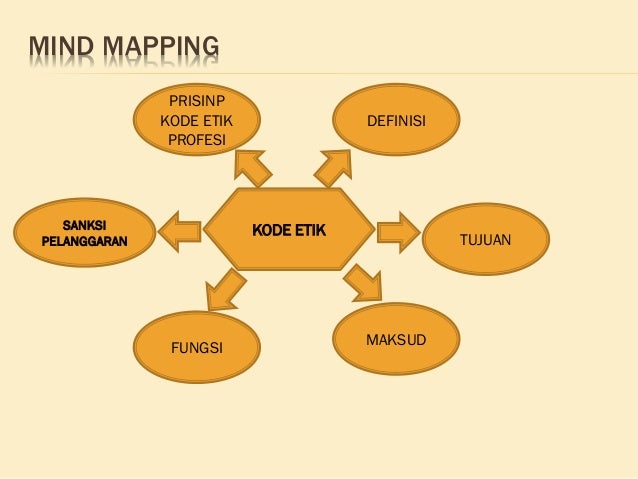 MIND MAPPING

PRISINP KODE ETIK PROFESI

DEFINISI

SANKSI PELANGGARAN

KODE ETIK

TUJUAN

FUNGSI

MAKSUD